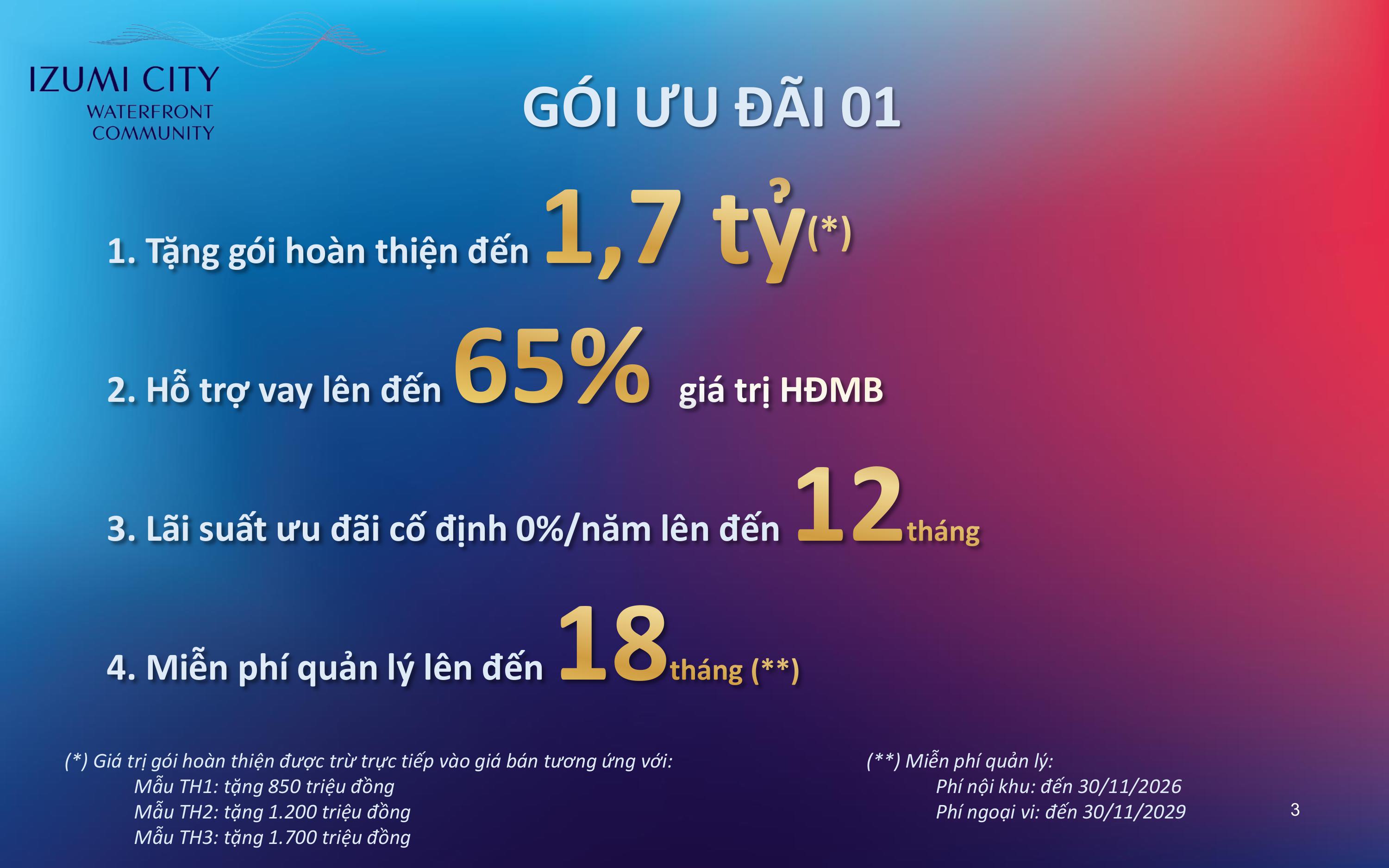 IZUMI CITY
WATERFRONT COMMUNITY

GÓI ƯU ĐÃI 01

1. Tặng gói hoàn thiện đến 1,7 tỷ(*)

2. Hỗ trợ vay lên đến 65% giá trị HĐMB

3. Lãi suất ưu đãi cố định 0%/năm lên đến 12 tháng

4. Miễn phí quản lý lên đến 18 tháng (**)

(*) Giá trị gói hoàn thiện được trừ trực tiếp vào giá bán tương ứng với:
Mẫu TH1: tặng 850 triệu đồng
Mẫu TH2: tặng 1.200 triệu đồng
Mẫu TH3: tặng 1.700 triệu đồng

(**) Miễn phí quản lý:
Phí nội khu: đến 30/11/2026
Phí ngoại vi: đến 30/11/2029

3